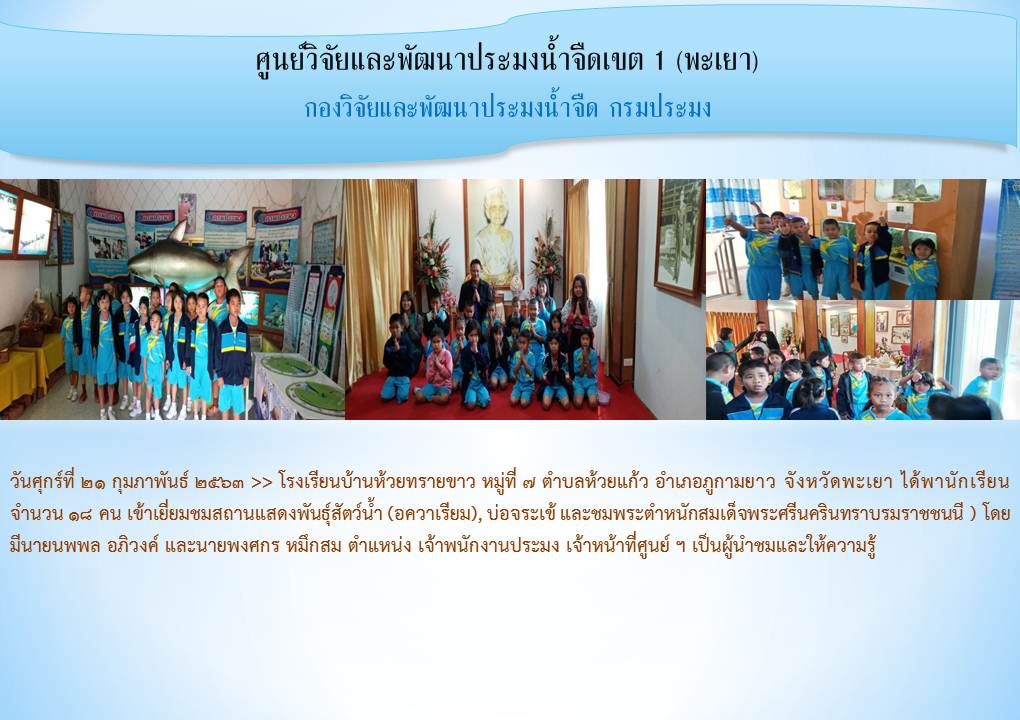 ศูนย์วิจัยและพัฒนาประมงน้ำจืดเขต 1 (พะเยา)
กองวิจัยและพัฒนาประมงน้ำจืด กรมประมง

วันศุกร์ที่ ๒๑ กุมภาพันธ์ ๒๕๖๓ >> โรงเรียนบ้านห้วยทรายขาว หมู่ที่ ๗ ตำบลห้วยแก้ว อำเภอภูกามยาว จังหวัดพะเยา ได้พานักเรียน จำนวน ๑๘ คน เข้าเยี่ยมชมสถานแสดงพันธุ์สัตว์น้ำ (อควาเรียม), บ่อจระเข้ และชมพระตำหนักสมเด็จพระศรีนครินทราบรมราชชนนี ) โดยมีนายนพพล อภิวงค์ และนายพงศกร หมึกสม ตำแหน่ง เจ้าพนักงานประมง เจ้าหน้าที่ศูนย์ ฯ เป็นผู้นำชมและให้ความรู้